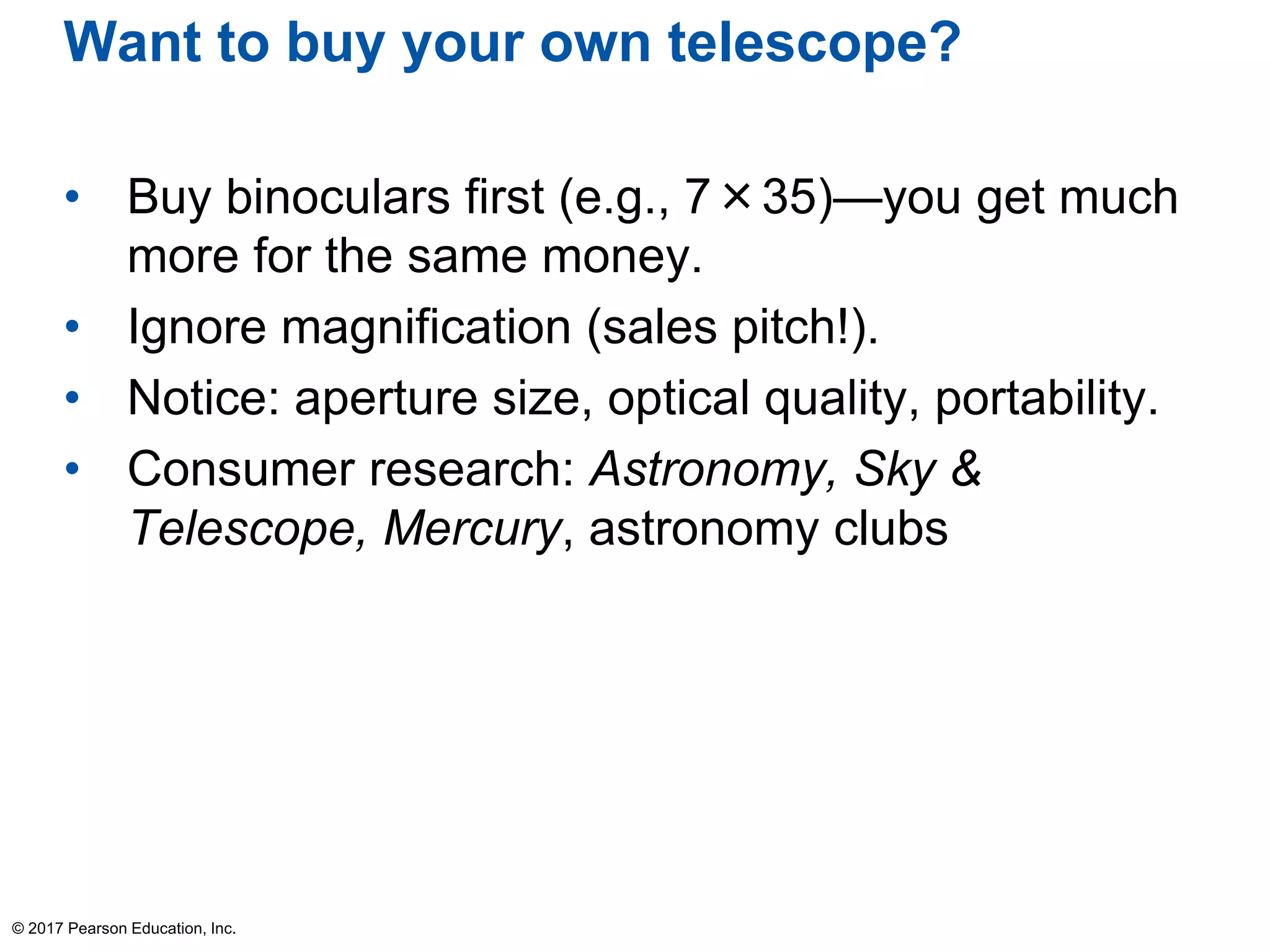 Want to buy your own telescope?

• Buy binoculars first (e.g., $7 \times 35$)—you get much more for the same money.
• Ignore magnification (sales pitch!).
• Notice: aperture size, optical quality, portability.
• Consumer research: Astronomy, Sky & Telescope, Mercury, astronomy clubs

© 2017 Pearson Education, Inc.